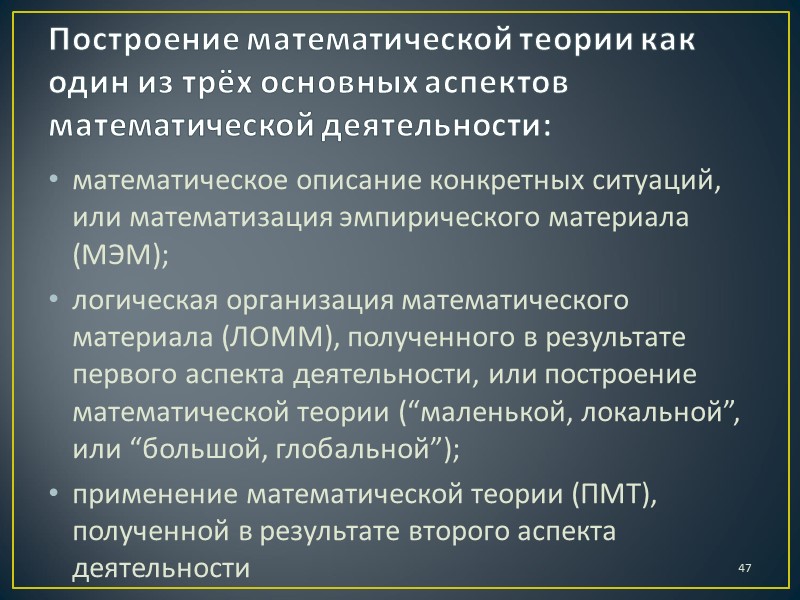 Построение математической теории как один из трёх основных аспектов математической деятельности:

• математическое описание конкретных ситуаций, или математизация эмпирического материала (МЭМ);

• логическая организация математического материала (ЛОММ), полученного в результате первого аспекта деятельности, или построение математической теории (“маленькой, локальной”, или “большой, глобальной”);

• применение математической теории (ПМТ), полученной в результате второго аспекта деятельности

47